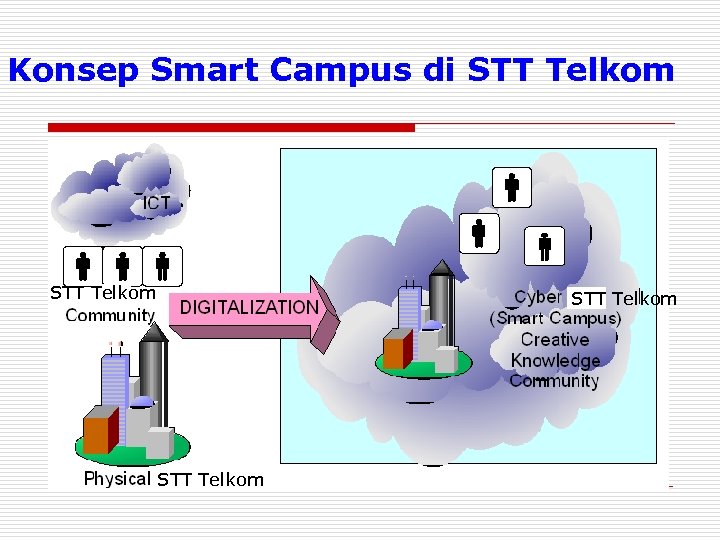 Konsep Smart Campus di STT Telkom

ICT

STT Telkom Community

DIGITALIZATION

Physical STT Telkom

Cyber STT Telkom (Smart Campus) Creative Knowledge Community